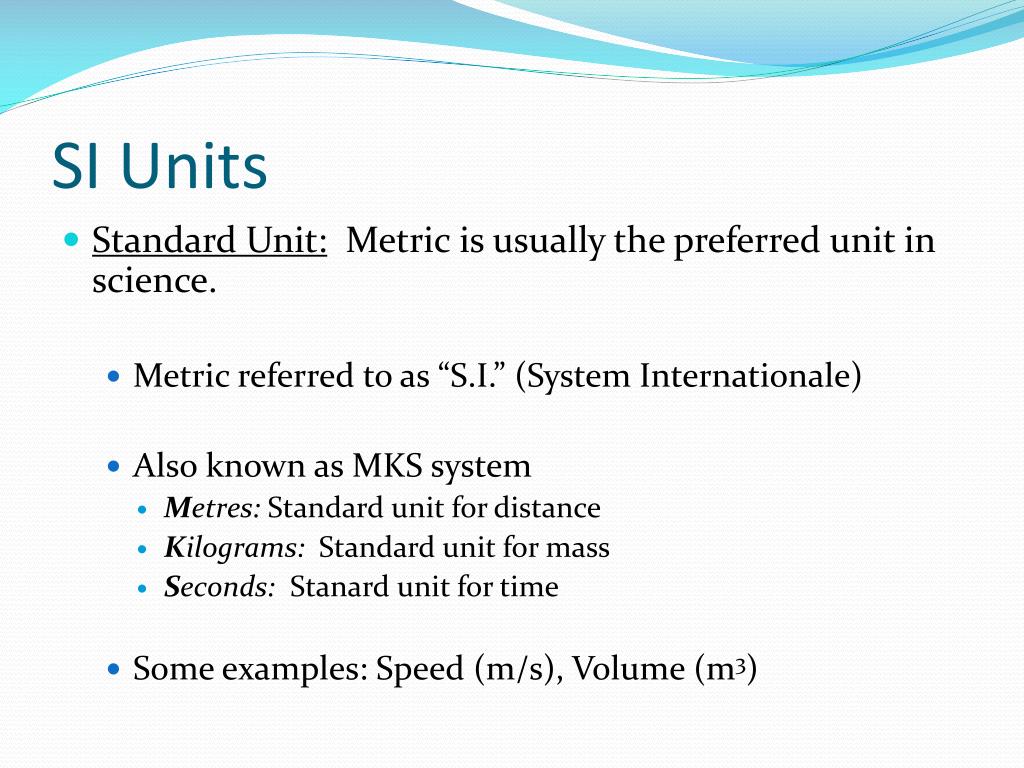 SI Units

Standard Unit: Metric is usually the preferred unit in science.

Metric referred to as “S.I.” (System Internationale)

Also known as MKS system

Metres: Standard unit for distance

Kilograms: Standard unit for mass

Seconds: Stanard unit for time

Some examples: Speed (m/s), Volume ($m^3$)